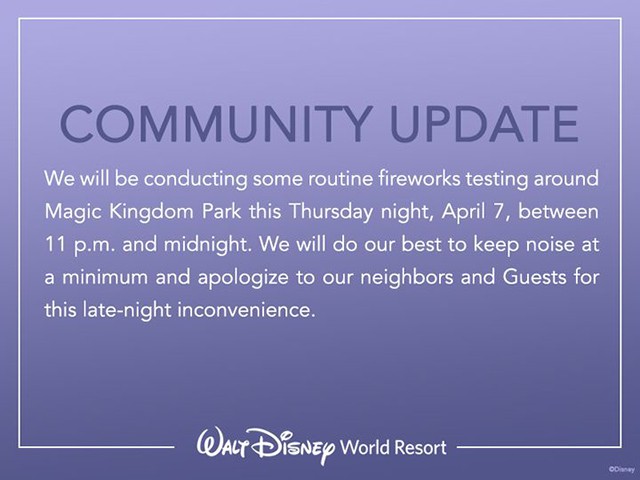 COMMUNITY UPDATE

We will be conducting some routine fireworks testing around Magic Kingdom Park this Thursday night, April 7, between 11 p.m. and midnight. We will do our best to keep noise at a minimum and apologize to our neighbors and Guests for this late-night inconvenience.

Walt Disney World Resort

©Disney